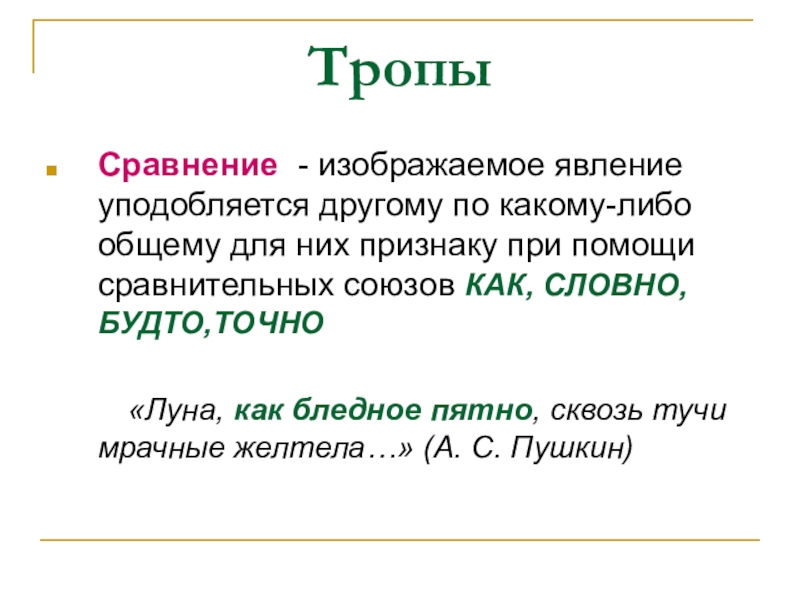 Тропы

Сравнение - изображаемое явление уподобляется другому по какому-либо общему для них признаку при помощи сравнительных союзов КАК, СЛОВНО, БУДТО,ТОЧНО

«Луна, как бледное пятно, сквозь тучи мрачные желтела…» (А. С. Пушкин)